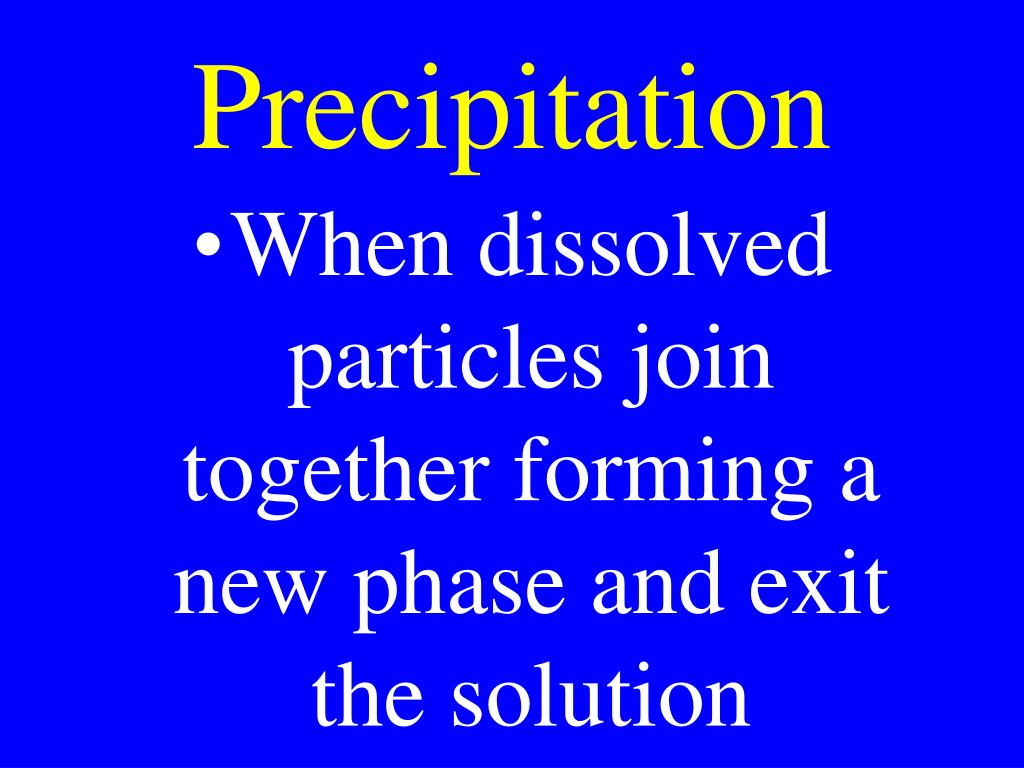 Precipitation

•When dissolved particles join together forming a new phase and exit the solution